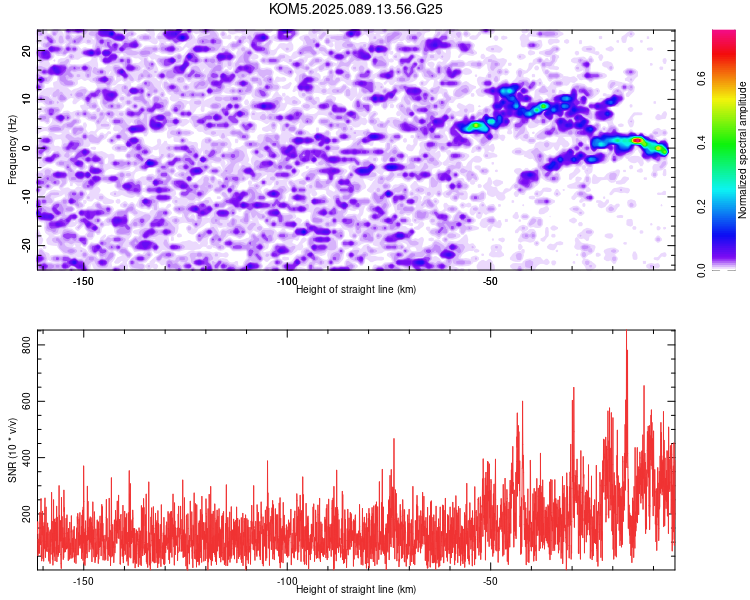 KOM5.2025.089.13.56.G25

Frequency (Hz)
20
10
0
-10
-20
-150
-100
-50
Height of straight line (km)

Normalized spectral amplitude
0.0
0.2
0.4
0.6

SNR (10 * v/v)
800
600
400
200
-150
-100
-50
Height of straight line (km)